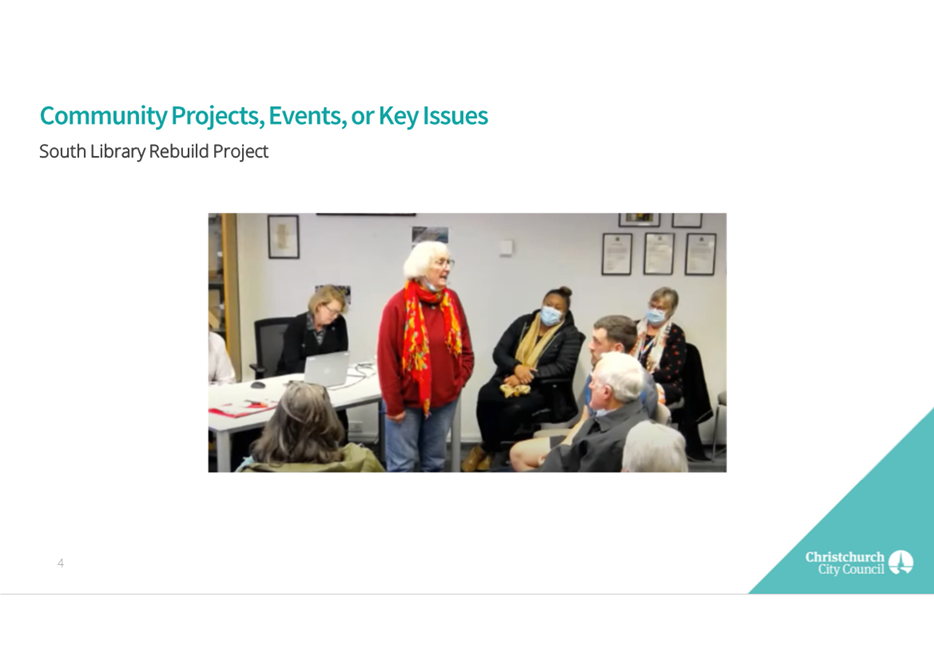 Community Projects, Events, or Key Issues

South Library Rebuild Project

4

Christchurch City Council